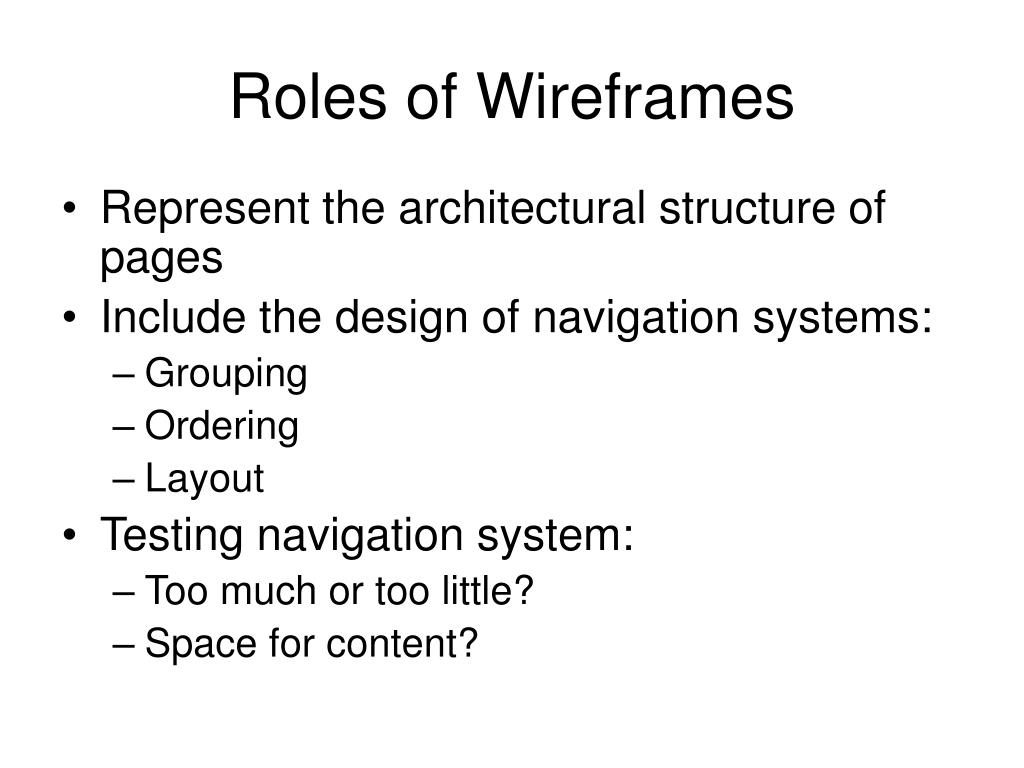 Roles of Wireframes

• Represent the architectural structure of pages
• Include the design of navigation systems:
– Grouping
– Ordering
– Layout
• Testing navigation system:
– Too much or too little?
– Space for content?